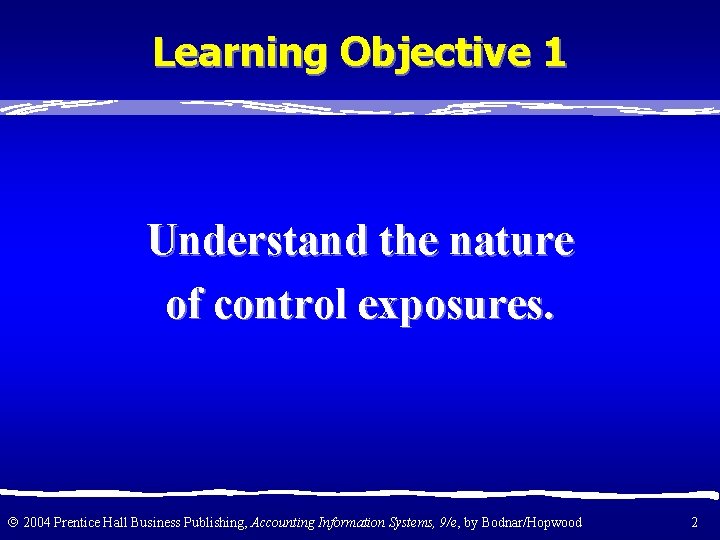 Learning Objective 1

Understand the nature of control exposures.

© 2004 Prentice Hall Business Publishing, Accounting Information Systems, 9/e, by Bodnar/Hopwood

2